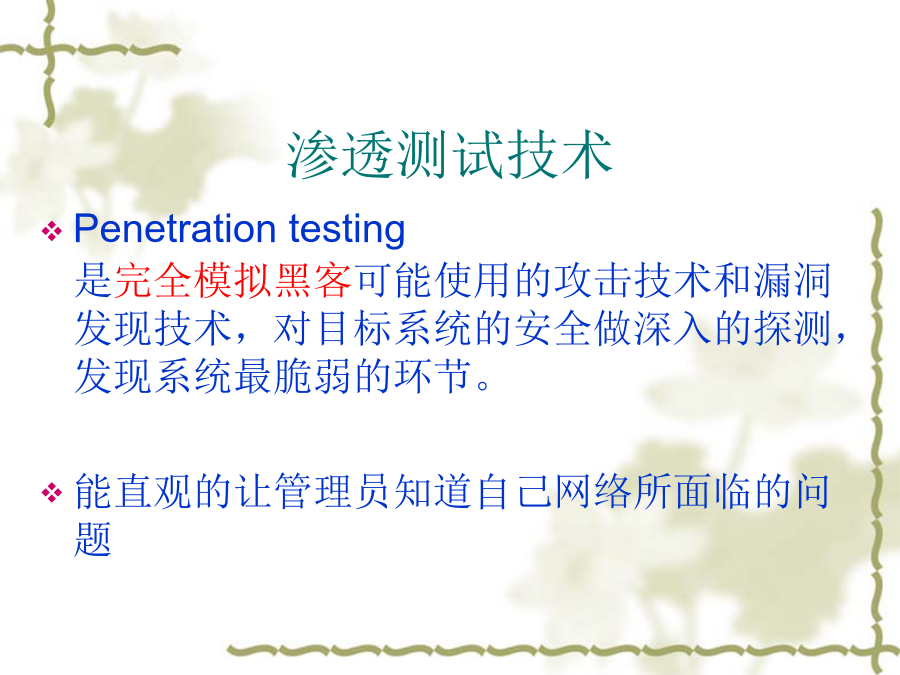 渗透测试技术

❖ Penetration testing
是完全模拟黑客可能使用的攻击技术和漏洞发现技术，对目标系统的安全做深入的探测，发现系统最脆弱的环节。

❖ 能直观的让管理员知道自己网络所面临的问题